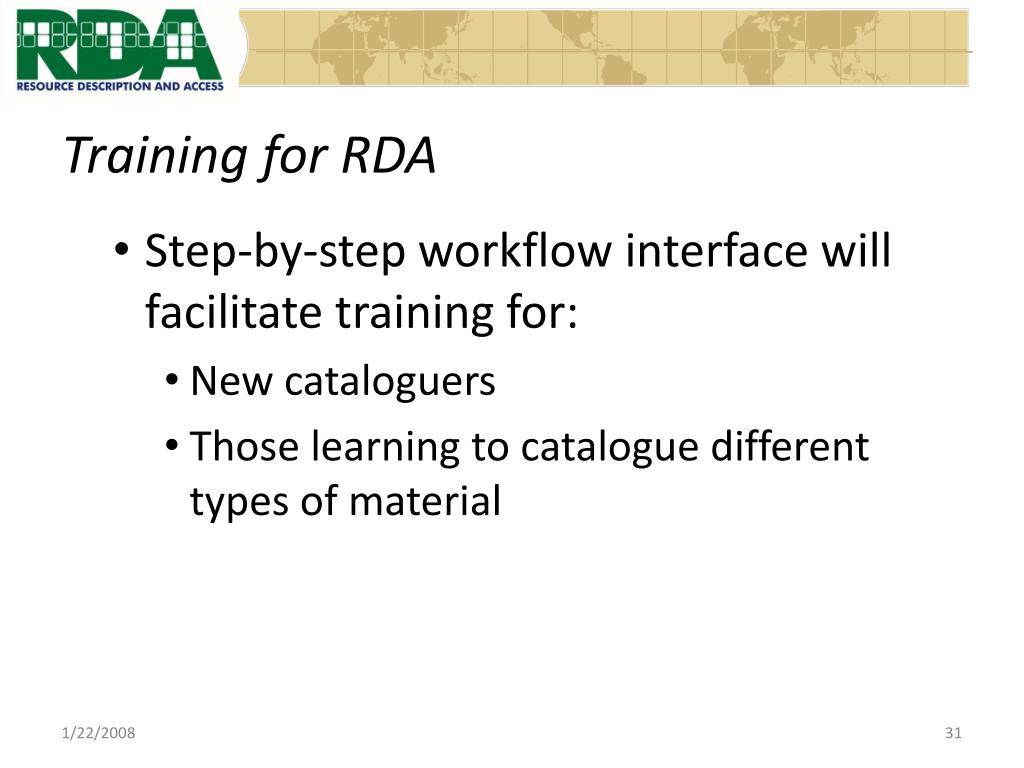 RDA
RESOURCE DESCRIPTION AND ACCESS

Training for RDA

• Step-by-step workflow interface will facilitate training for:
  • New cataloguers
  • Those learning to catalogue different types of material

1/22/2008

31